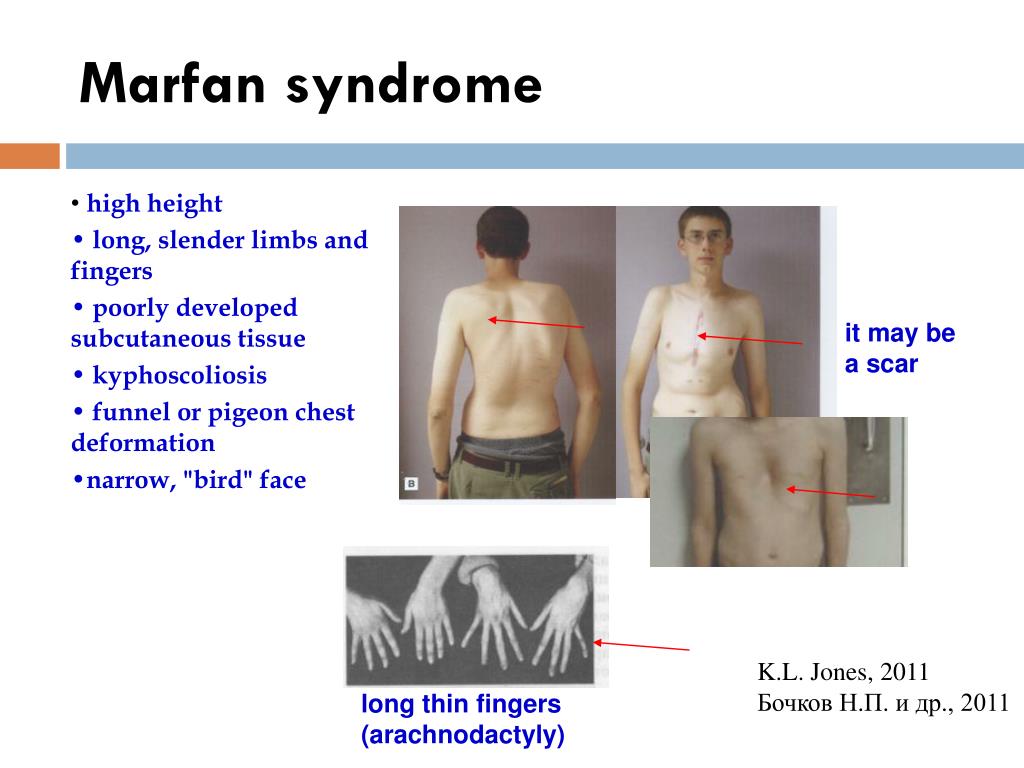 Marfan syndrome

• high height
• long, slender limbs and fingers
• poorly developed subcutaneous tissue
• kyphoscoliosis
• funnel or pigeon chest deformation
•narrow, "bird" face

B

it may be a scar

long thin fingers (arachnodactyly)

K.L. Jones, 2011
Бочков Н.П. и др., 2011